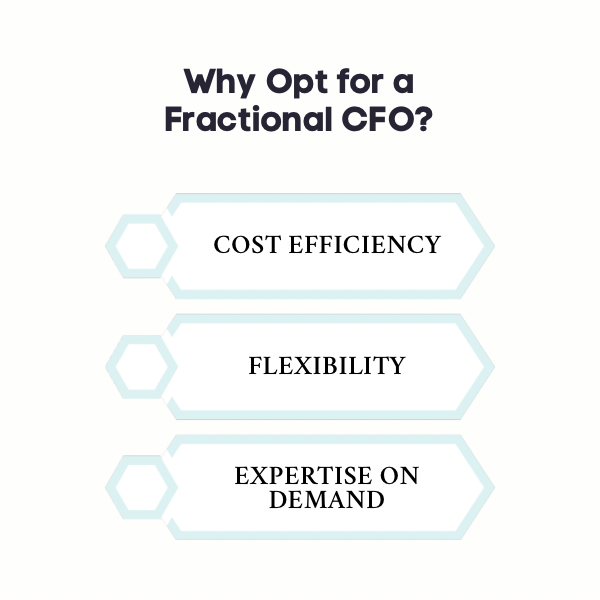 Why Opt for a Fractional CFO?

COST EFFICIENCY

FLEXIBILITY

EXPERTISE ON DEMAND